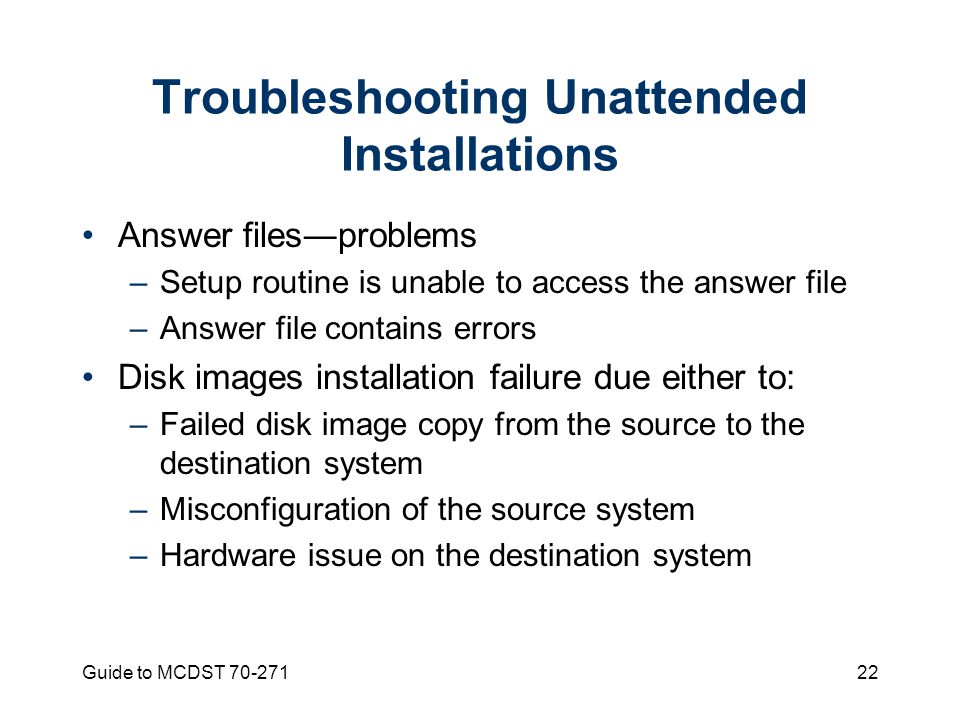 Troubleshooting Unattended Installations

• Answer files—problems
– Setup routine is unable to access the answer file
– Answer file contains errors
• Disk images installation failure due either to:
– Failed disk image copy from the source to the destination system
– Misconfiguration of the source system
– Hardware issue on the destination system

Guide to MCDST 70-271

22